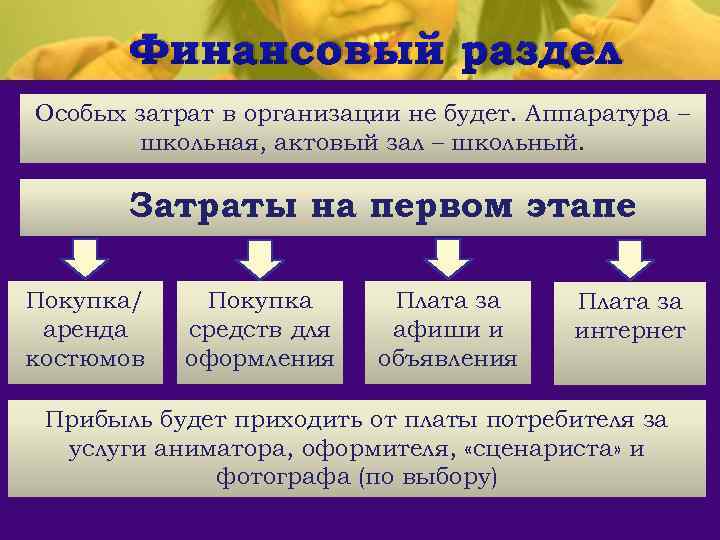 Финансовый раздел

Особых затрат в организации не будет. Аппаратура – школьная, актовый зал – школьный.

Затраты на первом этапе

Покупка/ аренда костюмов

Покупка средств для оформления

Плата за афиши и объявления

Плата за интернет

Прибыль будет приходить от платы потребителя за услуги аниматора, оформителя, «сценариста» и фотографа (по выбору)